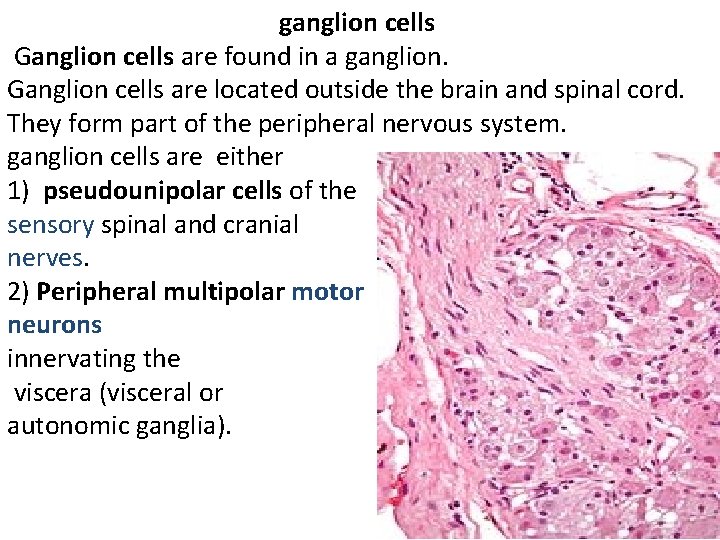 ganglion cells

Ganglion cells are found in a ganglion.
Ganglion cells are located outside the brain and spinal cord.
They form part of the peripheral nervous system.
ganglion cells are either
1) pseudounipolar cells of the sensory spinal and cranial nerves.
2) Peripheral multipolar motor neurons innervating the viscera (visceral or autonomic ganglia).